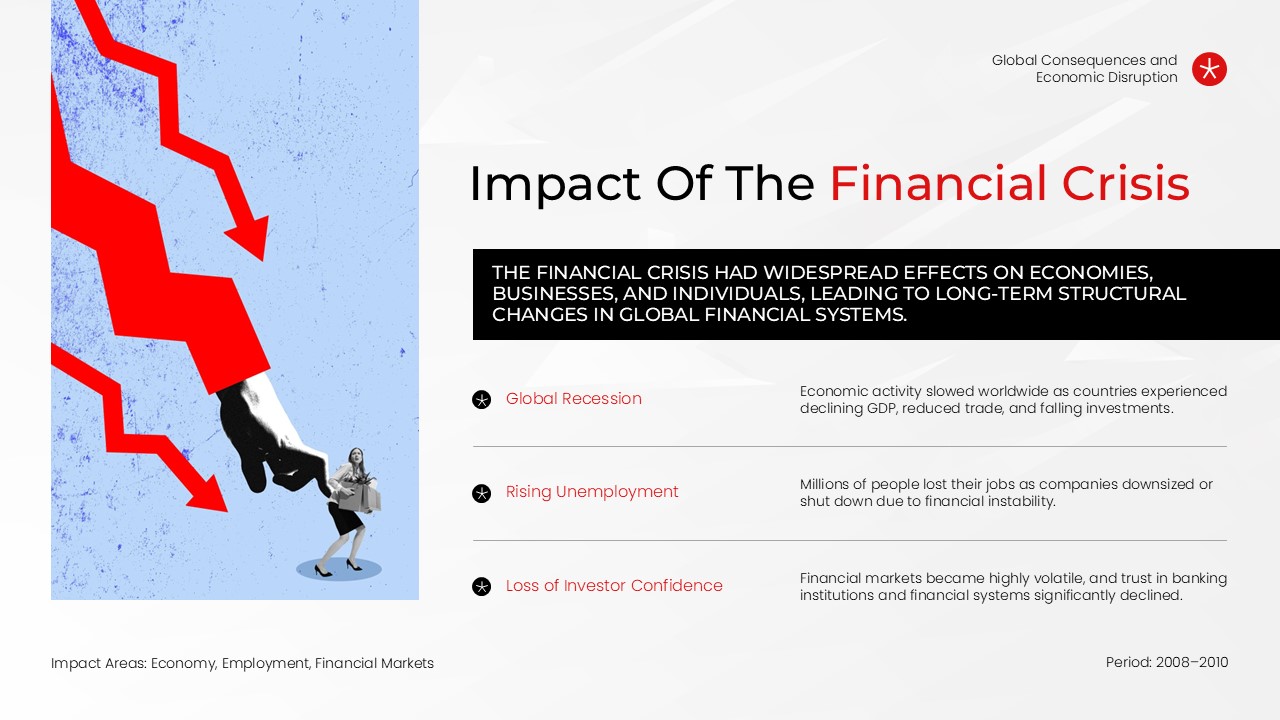 Global Consequences and Economic Disruption

Impact Of The Financial Crisis

THE FINANCIAL CRISIS HAD WIDESPREAD EFFECTS ON ECONOMIES, BUSINESSES, AND INDIVIDUALS, LEADING TO LONG-TERM STRUCTURAL CHANGES IN GLOBAL FINANCIAL SYSTEMS.

Global Recession

Economic activity slowed worldwide as countries experienced declining GDP, reduced trade, and falling investments.

Rising Unemployment

Millions of people lost their jobs as companies downsized or shut down due to financial instability.

Loss of Investor Confidence

Financial markets became highly volatile, and trust in banking institutions and financial systems significantly declined.

Impact Areas: Economy, Employment, Financial Markets

Period: 2008–2010